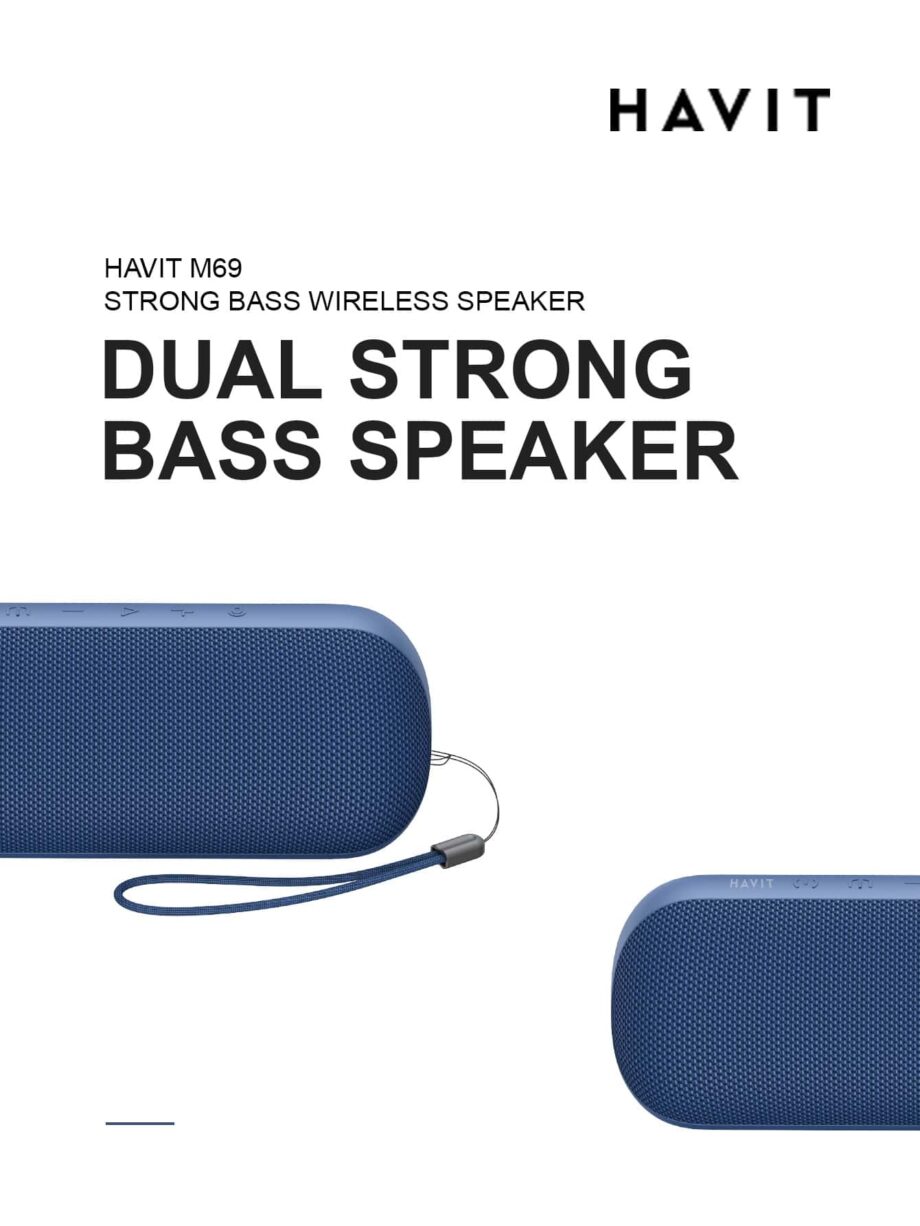 HAVIT

HAVIT M69
STRONG BASS WIRELESS SPEAKER

DUAL STRONG BASS SPEAKER

HAVIT